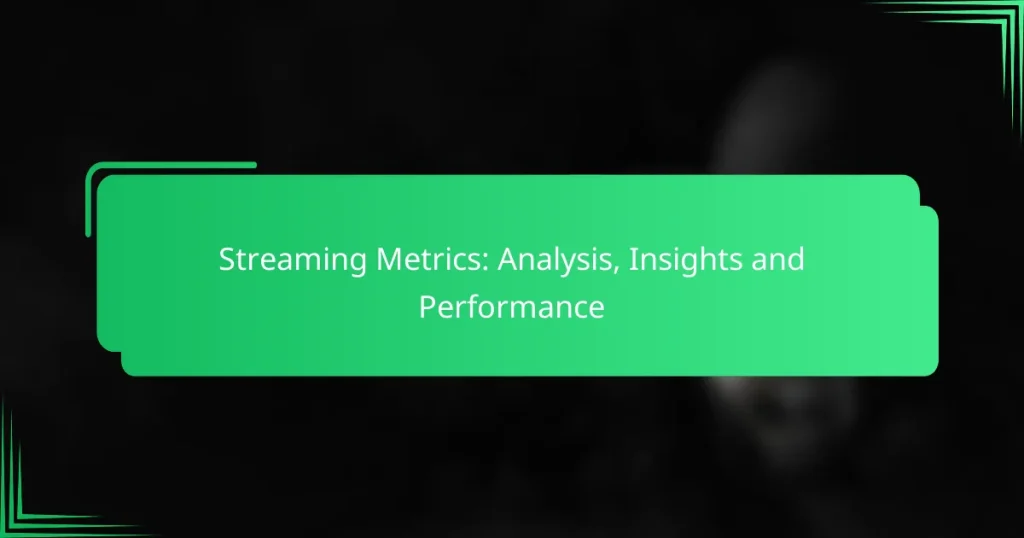 Streaming Metrics: Analysis, Insights and Performance